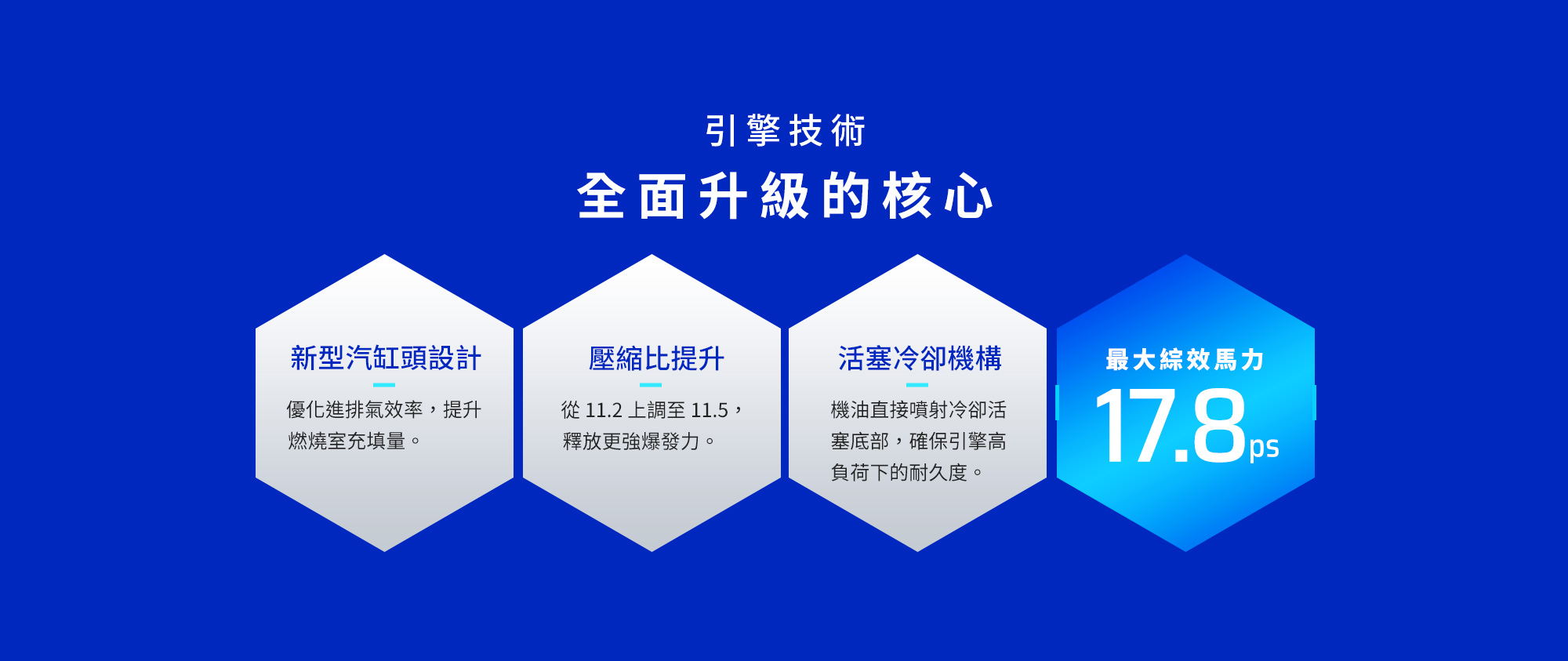 引擎技術
全面升級的核心

新型汽缸頭設計

優化進排氣效率，提升燃燒室充填量。

壓縮比提升

從 11.2 上調至 11.5，釋放更強爆發力。

活塞冷卻機構

機油直接噴射冷卻活塞底部，確保引擎高負荷下的耐久度。

最大綜效馬力

17.8ps